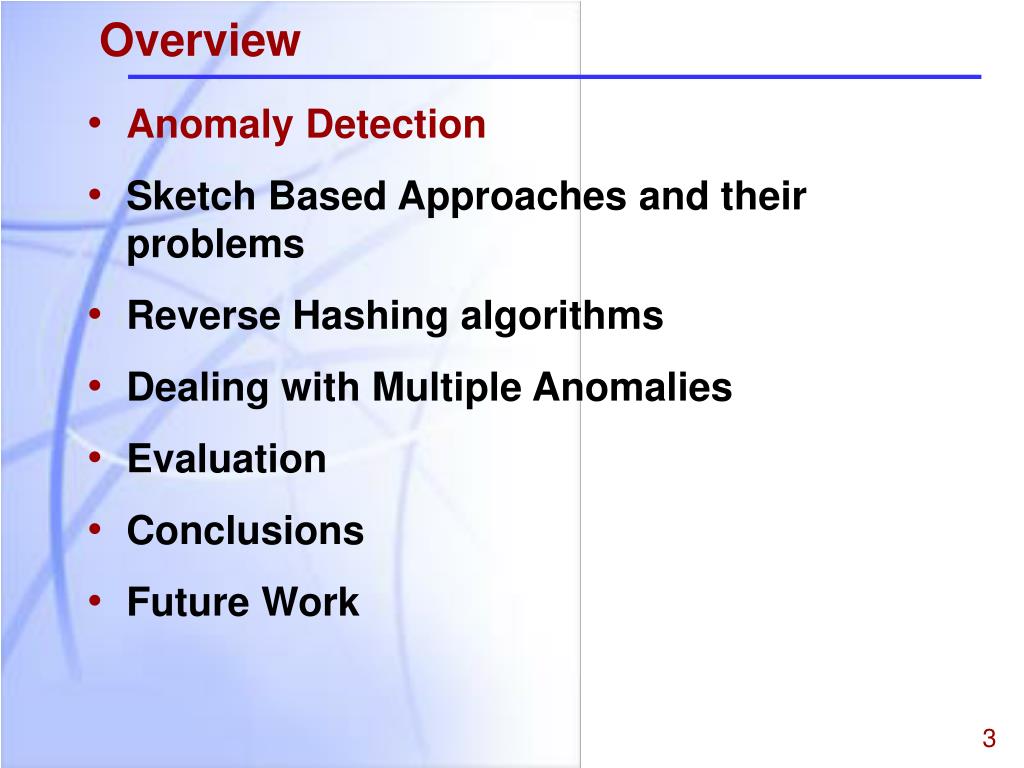 Overview

• Anomaly Detection
• Sketch Based Approaches and their problems
• Reverse Hashing algorithms
• Dealing with Multiple Anomalies
• Evaluation
• Conclusions
• Future Work

3